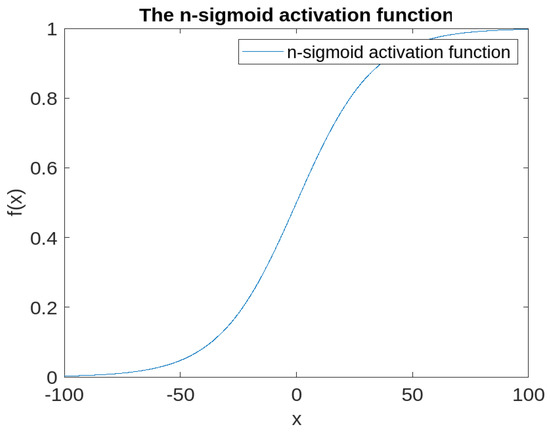 The n-sigmoid activation function

n-sigmoid activation function

1
0.8
0.6
0.4
0.2
0

f(x)

-100
-50
0
50
100

x